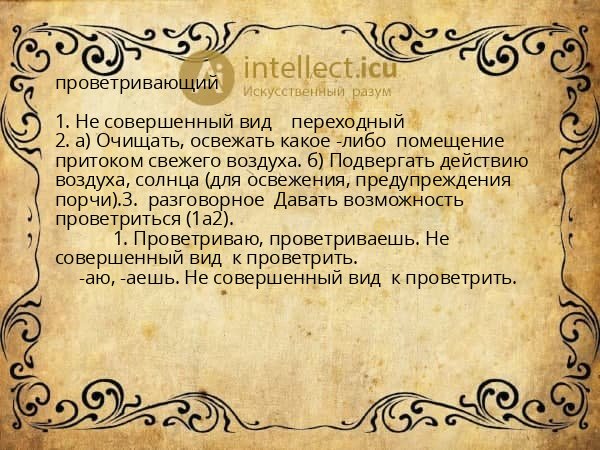 intellect.icu
Искусственный разум

проветривающий

1. Не совершенный вид переходный
2. а) Очищать, освежать какое -либо помещение притоком свежего воздуха. б) Подвергать действию воздуха, солнца (для освежения, предупреждения порчи).3. разговорное Давать возможность проветриться (1а2).
1. Проветриваю, проветриваешь. Не совершенный вид к проветрить.
-аю, -аешь. Не совершенный вид к проветрить.